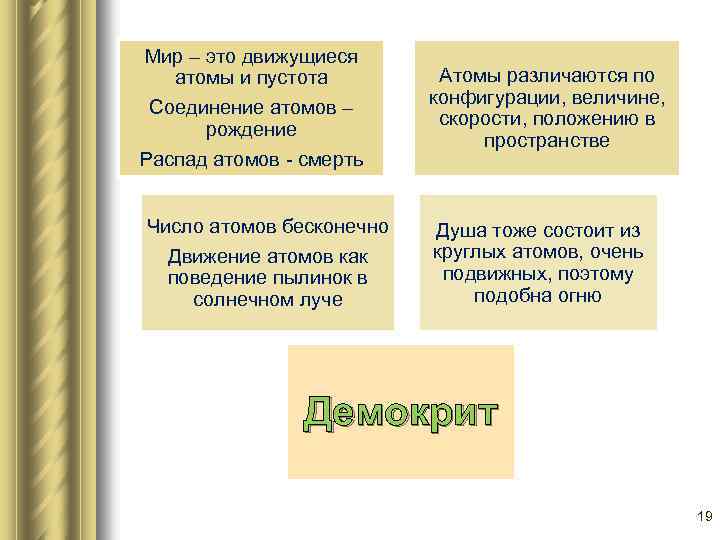 Мир – это движущиеся атомы и пустота

Соединение атомов – рождение

Распад атомов - смерть

Атомы различаются по конфигурации, величине, скорости, положению в пространстве

Число атомов бесконечно

Движение атомов как поведение пылинок в солнечном луче

Душа тоже состоит из круглых атомов, очень подвижных, поэтому подобна огню

Демокрит

19